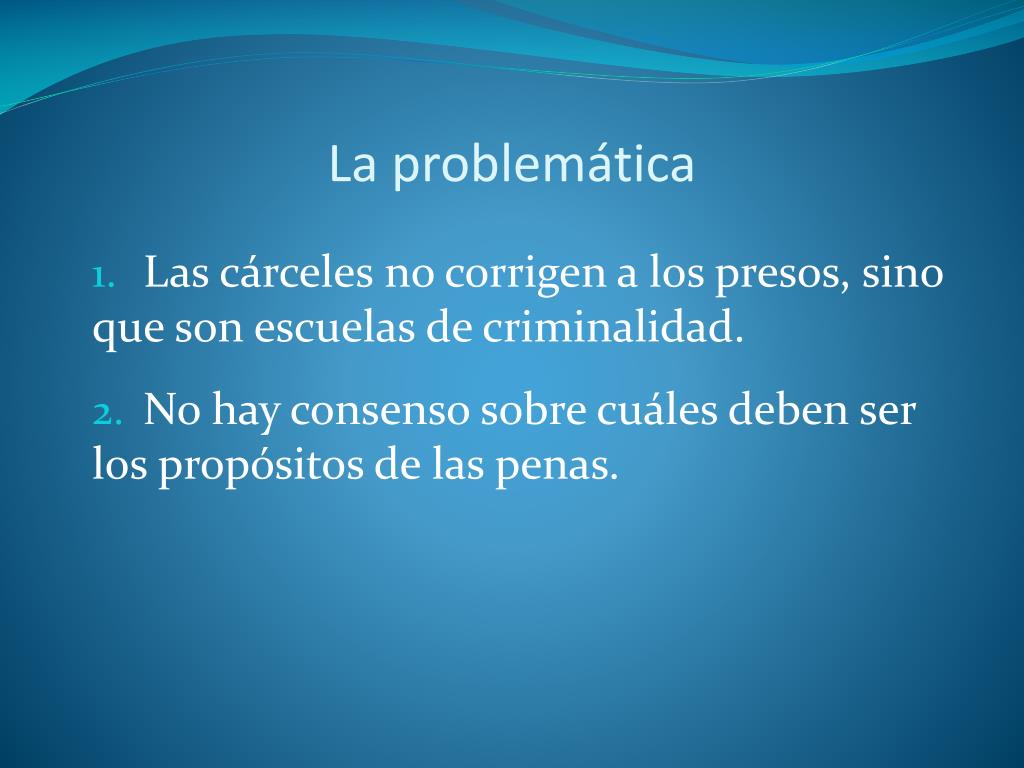 La problemática

1. Las cárceles no corrigen a los presos, sino que son escuelas de criminalidad.

2. No hay consenso sobre cuáles deben ser los propósitos de las penas.